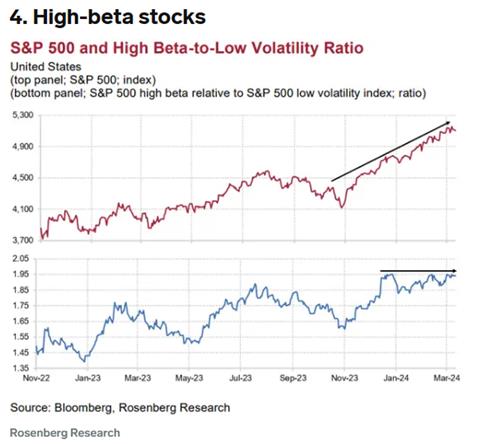 4. High-beta stocks

S&P 500 and High Beta-to-Low Volatility Ratio

United States
(top panel; S&P 500; index)
(bottom panel; S&P 500 high beta relative to S&P 500 low volatility index; ratio)

5,300
4,900
4,500
4,100
3,700

2.05
1.95
1.85
1.75
1.65
1.55
1.45
1.35

Nov-22 Jan-23 Mar-23 May-23 Jul-23 Sep-23 Nov-23 Jan-24 Mar-24

Source: Bloomberg, Rosenberg Research

Rosenberg Research